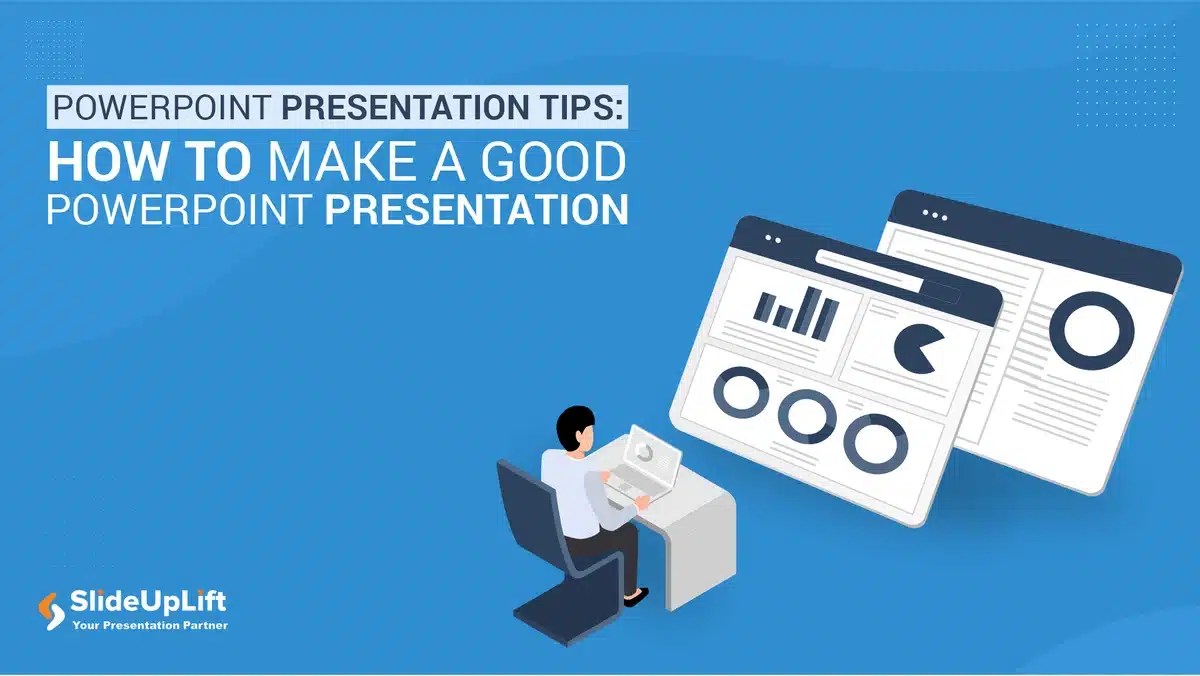 POWERPOINT PRESENTATION TIPS:
HOW TO MAKE A GOOD POWERPOINT PRESENTATION

SlideUpLift
Your Presentation Partner